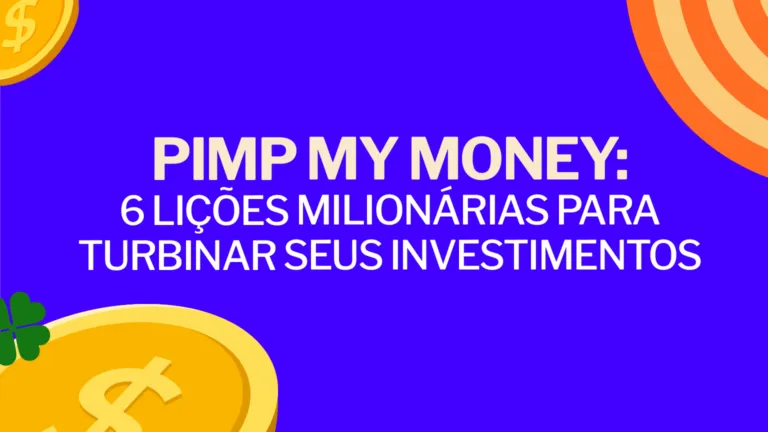 $

PIMP MY MONEY:
6 LIÇÕES MILIONÁRIAS PARA TURBINAR SEUS INVESTIMENTOS

$